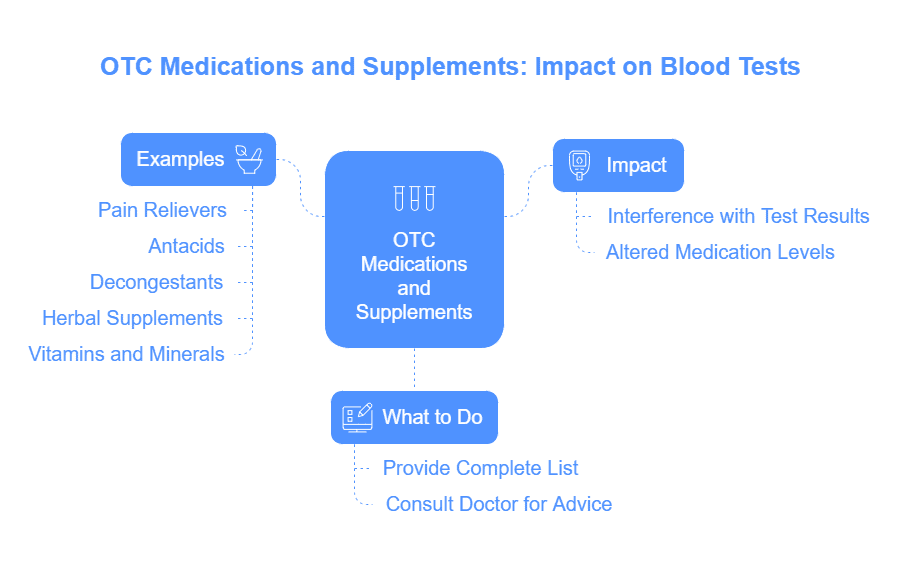 OTC Medications and Supplements: Impact on Blood Tests

Examples

Pain Relievers

Antacids

Decongestants

Herbal Supplements

Vitamins and Minerals

OTC Medications and Supplements

Impact

Interference with Test Results

Altered Medication Levels

What to Do

Provide Complete List

Consult Doctor for Advice